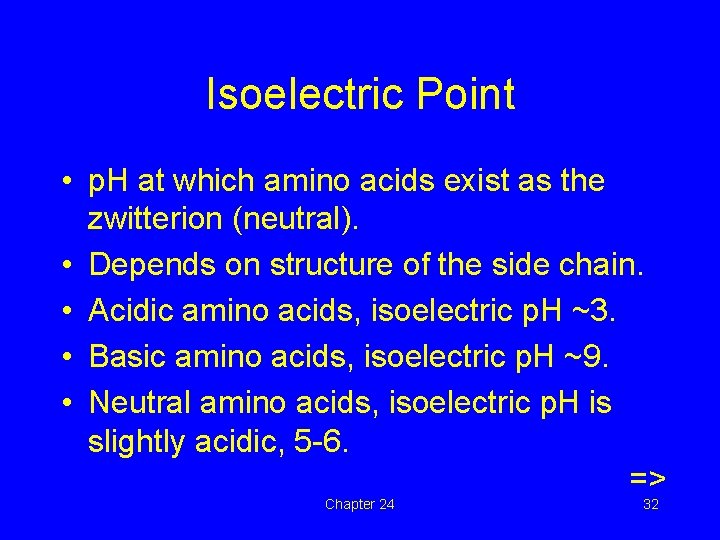 Isoelectric Point

• pH at which amino acids exist as the zwitterion (neutral).
• Depends on structure of the side chain.
• Acidic amino acids, isoelectric pH ~3.
• Basic amino acids, isoelectric pH ~9.
• Neutral amino acids, isoelectric pH is slightly acidic, 5-6.

=>

Chapter 24

32